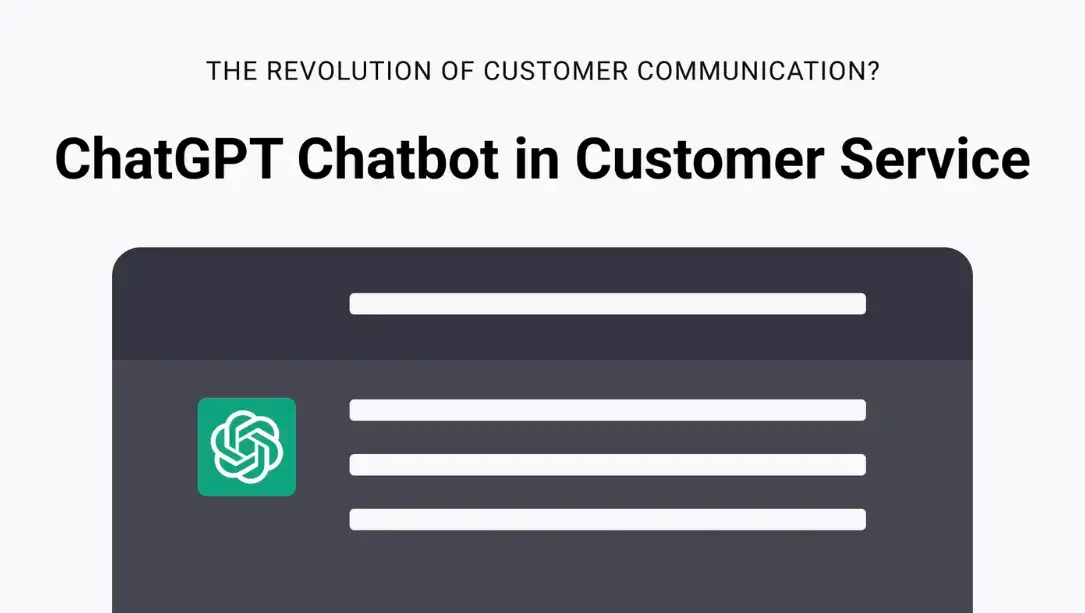 THE REVOLUTION OF CUSTOMER COMMUNICATION?

ChatGPT Chatbot in Customer Service